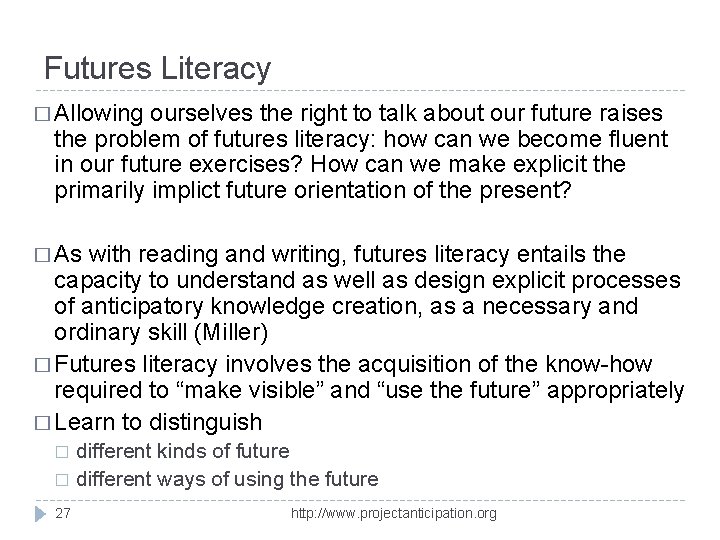 Futures Literacy

□ Allowing ourselves the right to talk about our future raises the problem of futures literacy: how can we become fluent in our future exercises? How can we make explicit the primarily implict future orientation of the present?

□ As with reading and writing, futures literacy entails the capacity to understand as well as design explicit processes of anticipatory knowledge creation, as a necessary and ordinary skill (Miller)

□ Futures literacy involves the acquisition of the know-how required to “make visible” and “use the future” appropriately

□ Learn to distinguish

□ different kinds of future

□ different ways of using the future

27

http://www.projectanticipation.org